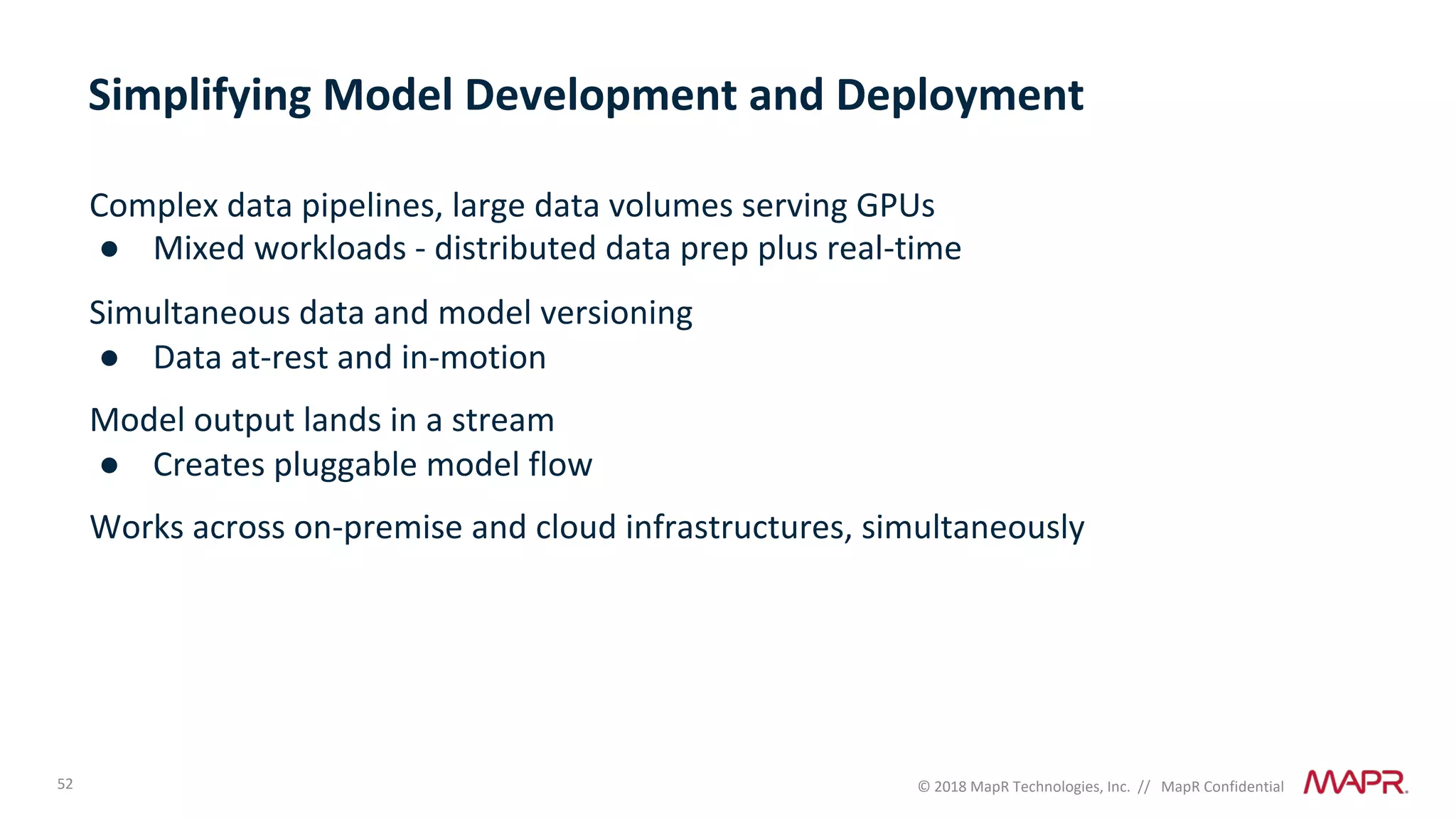 Simplifying Model Development and Deployment

Complex data pipelines, large data volumes serving GPUs
● Mixed workloads - distributed data prep plus real-time

Simultaneous data and model versioning
● Data at-rest and in-motion

Model output lands in a stream
● Creates pluggable model flow

Works across on-premise and cloud infrastructures, simultaneously

52

© 2018 MapR Technologies, Inc. // MapR Confidential MAPR.